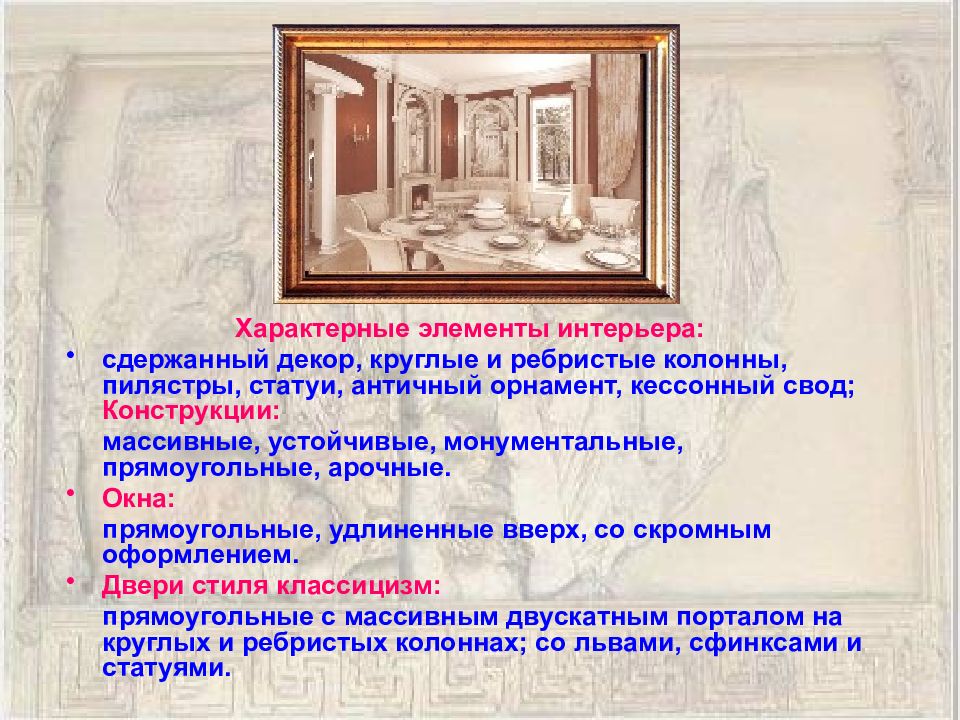 Характерные элементы интерьера:

• сдержанный декор, круглые и ребристые колонны, пилястры, статуи, античный орнамент, кессонный свод; Конструкции:

массивные, устойчивые, монументальные, прямоугольные, арочные.

• Окна:

прямоугольные, удлиненные вверх, со скромным оформлением.

• Двери стиля классицизм:

прямоугольные с массивным двускатным порталом на круглых и ребристых колоннах; со львами, сфинксами и статуями.